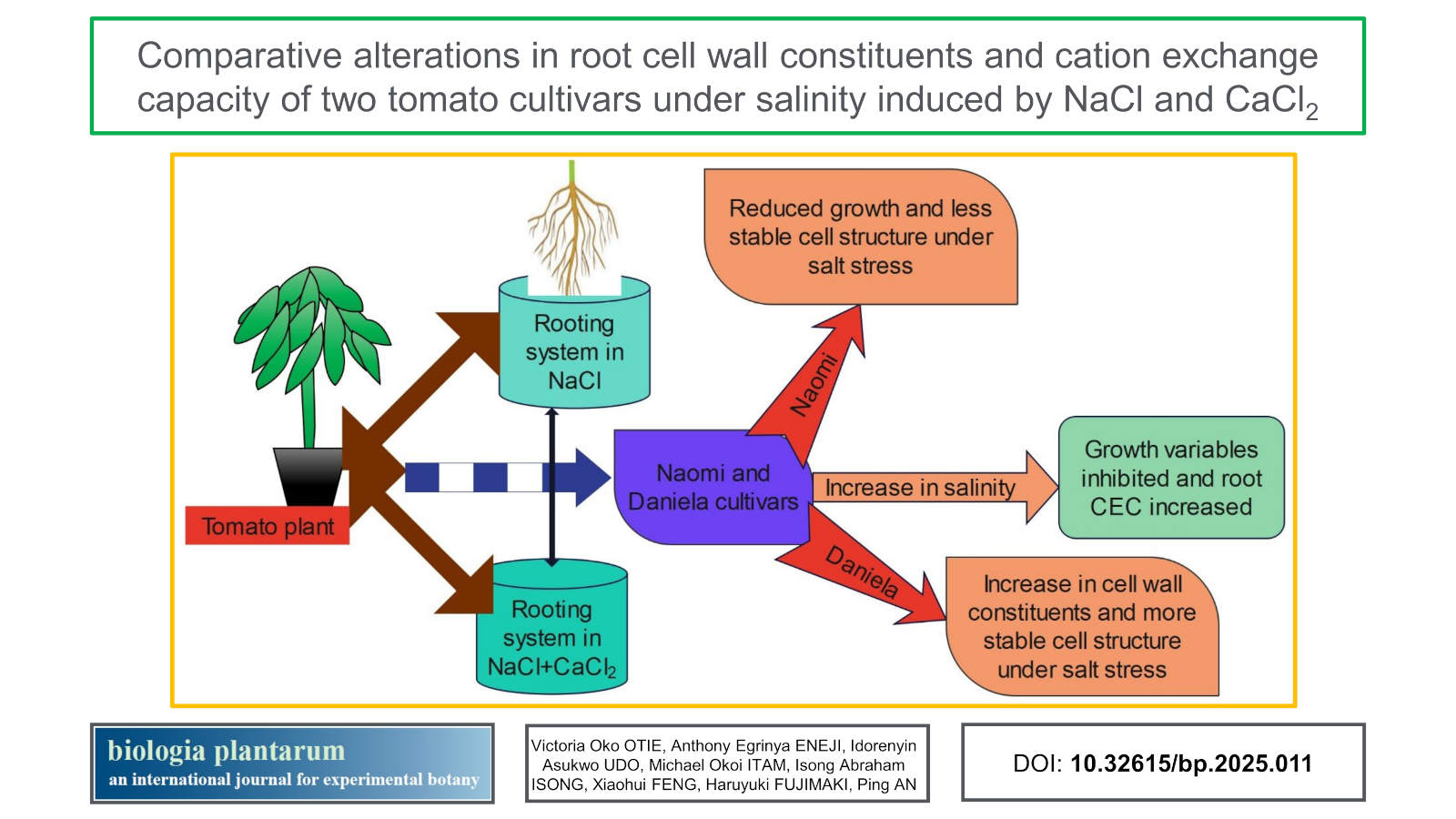 Comparative alterations in root cell wall constituents and cation exchange capacity of two tomato cultivars under salinity induced by NaCl and $CaCl_2$

Tomato plant

Rooting system in NaCl

Rooting system in $NaCl+CaCl_2$

Naomi and Daniela cultivars

Naomi

Reduced growth and less stable cell structure under salt stress

Increase in salinity

Growth variables inhibited and root CEC increased

Daniela

Increase in cell wall constituents and more stable cell structure under salt stress

biologia plantarum
an international journal for experimental botany

Victoria Oko OTIE, Anthony Egrinya ENEJI, Idorenyin Asukwo UDO, Michael Okoi ITAM, Isong Abraham ISONG, Xiaohui FENG, Haruyuki FUJIMAKI, Ping AN

DOI: 10.32615/bp.2025.011